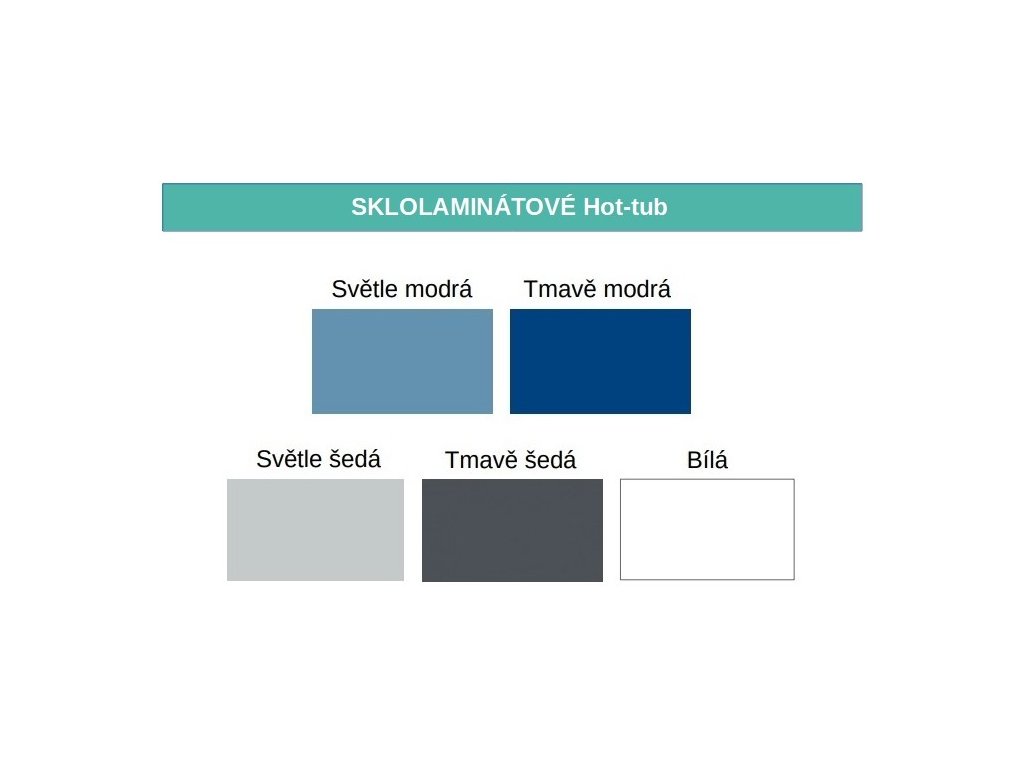 SKLOLAMINÁTOVÉ Hot-tub

Světle modrá

Tmavě modrá

Světle šedá

Tmavě šedá

Bílá